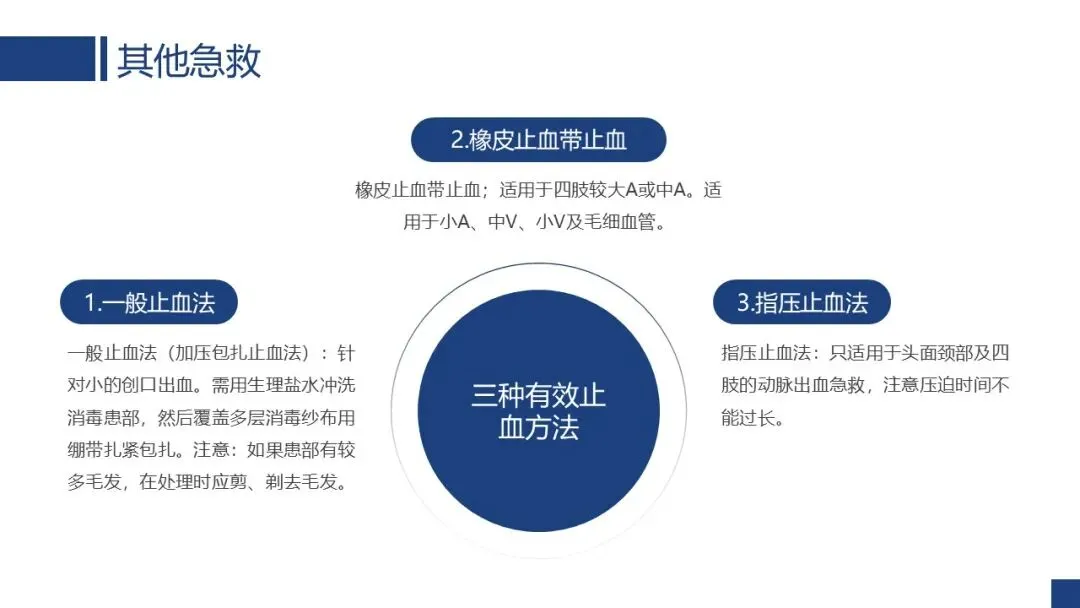 其他急救

2.橡皮止血带止血

橡皮止血带止血；适用于四肢较大A或中A。适用于小A、中V、小V及毛细血管。

1.一般止血法

一般止血法（加压包扎止血法）：针对小的创口出血。需用生理盐水冲洗消毒患部，然后覆盖多层消毒纱布用绷带扎紧包扎。注意：如果患部有较多毛发，在处理时应剪、剃去毛发。

三种有效止血方法

3.指压止血法

指压止血法：只适用于头面颈部及四肢的动脉出血急救，注意压迫时间不能过长。